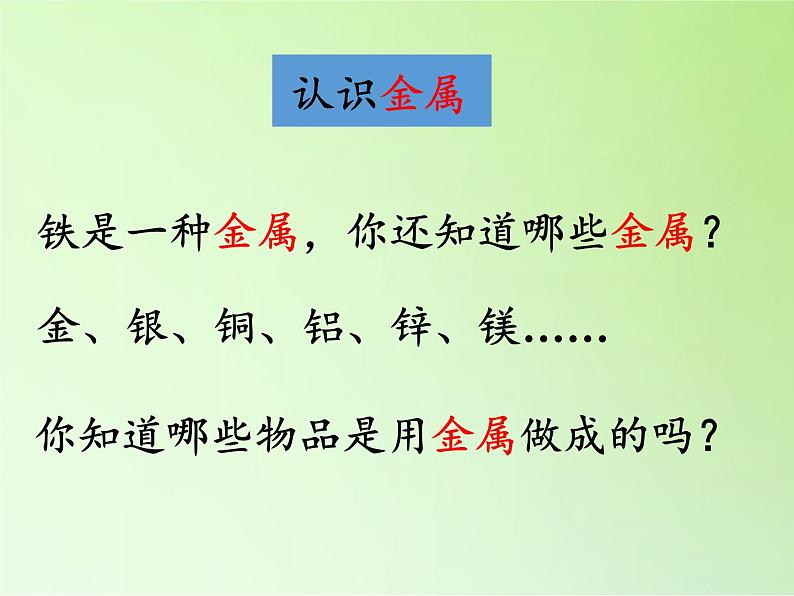 认识金属

铁是一种金属，你还知道哪些金属？

金、银、铜、铝、锌、镁……

你知道哪些物品是用金属做成的吗？